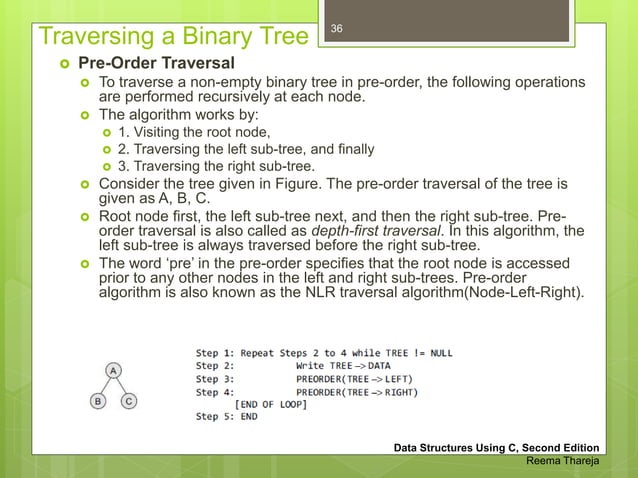 Traversing a Binary Tree

36

Pre-Order Traversal

To traverse a non-empty binary tree in pre-order, the following operations are performed recursively at each node.

The algorithm works by:

1. Visiting the root node,

2. Traversing the left sub-tree, and finally

3. Traversing the right sub-tree.

Consider the tree given in Figure. The pre-order traversal of the tree is given as A, B, C.

Root node first, the left sub-tree next, and then the right sub-tree. Pre-order traversal is also called as depth-first traversal. In this algorithm, the left sub-tree is always traversed before the right sub-tree.

The word 'pre' in the pre-order specifies that the root node is accessed prior to any other nodes in the left and right sub-trees. Pre-order algorithm is also known as the NLR traversal algorithm(Node-Left-Right).

A
B C

Step 1: Repeat Steps 2 to 4 while TREE != NULL
Step 2: Write TREE -> DATA
Step 3: PREORDER(TREE -> LEFT)
Step 4: PREORDER(TREE -> RIGHT)
[END OF LOOP]
Step 5: END

Data Structures Using C, Second Edition
Reema Thareja